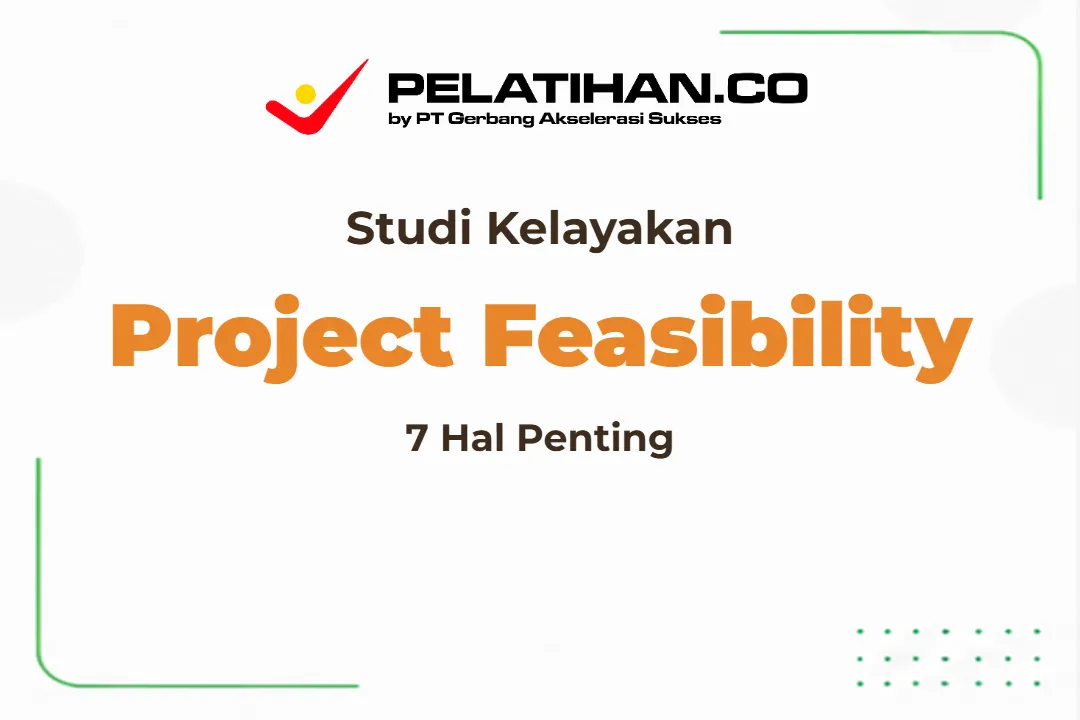 PELATIHAN.CO
by PT Gerbang Akselerasi Sukses

Studi Kelayakan

Project Feasibility

7 Hal Penting